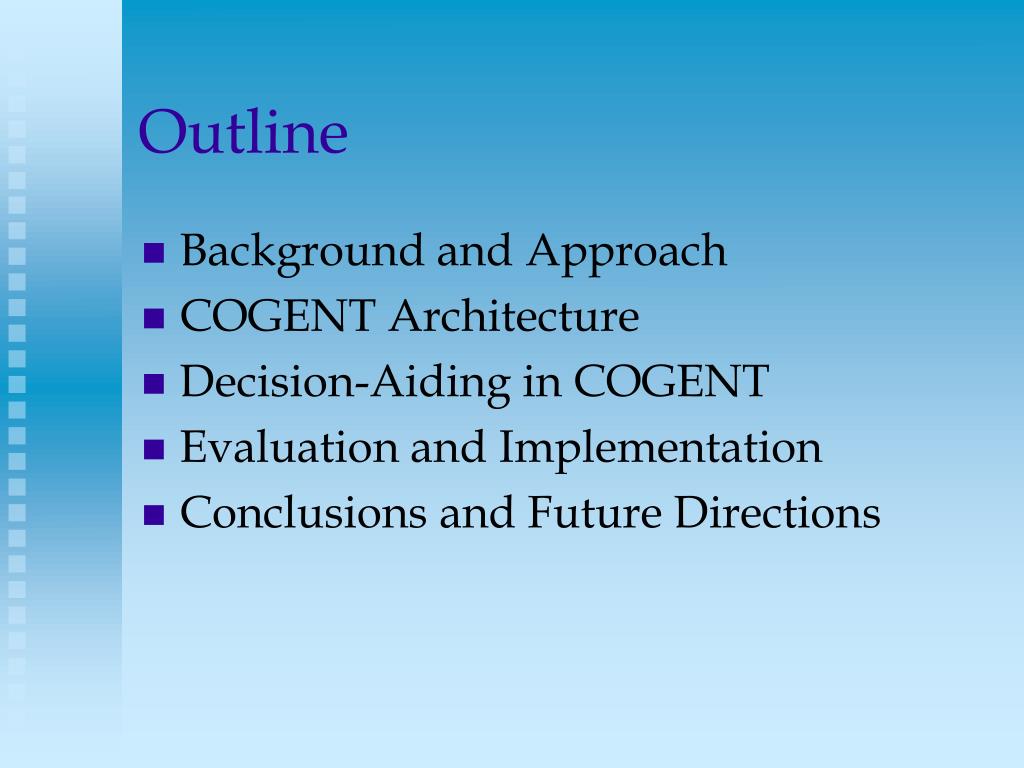 Outline

- Background and Approach
- COGENT Architecture
- Decision-Aiding in COGENT
- Evaluation and Implementation
- Conclusions and Future Directions